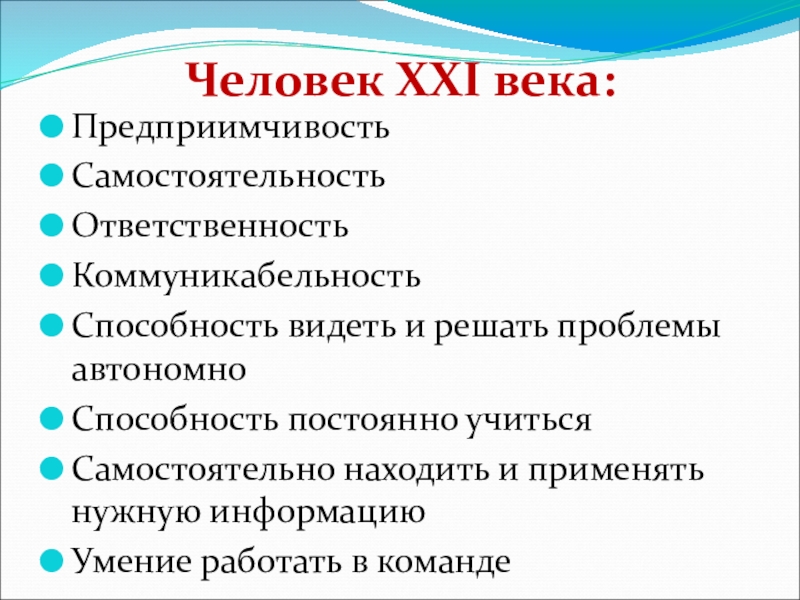 Человек XXI века:

Предприимчивость

Самостоятельность

Ответственность

Коммуникабельность

Способность видеть и решать проблемы автономно

Способность постоянно учиться

Самостоятельно находить и применять нужную информацию

Умение работать в команде